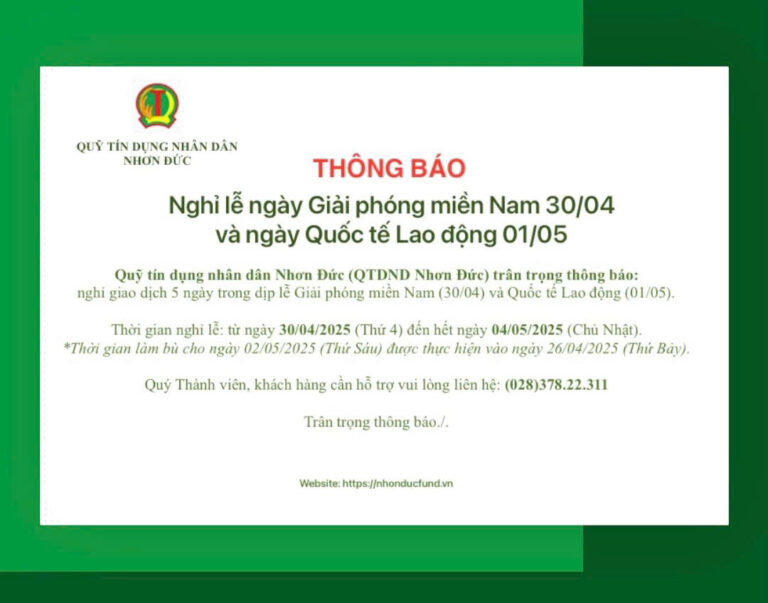 QUỸ TÍN DỤNG NHÂN DÂN NHƠN ĐỨC

THÔNG BÁO

Nghỉ lễ ngày Giải phóng miền Nam 30/04 và ngày Quốc tế Lao động 01/05

Quỹ tín dụng nhân dân Nhơn Đức (QTDND Nhơn Đức) trân trọng thông báo: nghỉ giao dịch 5 ngày trong dịp lễ Giải phóng miền Nam (30/04) và Quốc tế Lao động (01/05).

Thời gian nghỉ lễ: từ ngày 30/04/2025 (Thứ 4) đến hết ngày 04/05/2025 (Chủ Nhật).
*Thời gian làm bù cho ngày 02/05/2025 (Thứ Sáu) được thực hiện vào ngày 26/04/2025 (Thứ Bảy).

Quý Thành viên, khách hàng cần hỗ trợ vui lòng liên hệ: (028)378.22.311

Trân trọng thông báo./.

Website: https://nhonducfund.vn